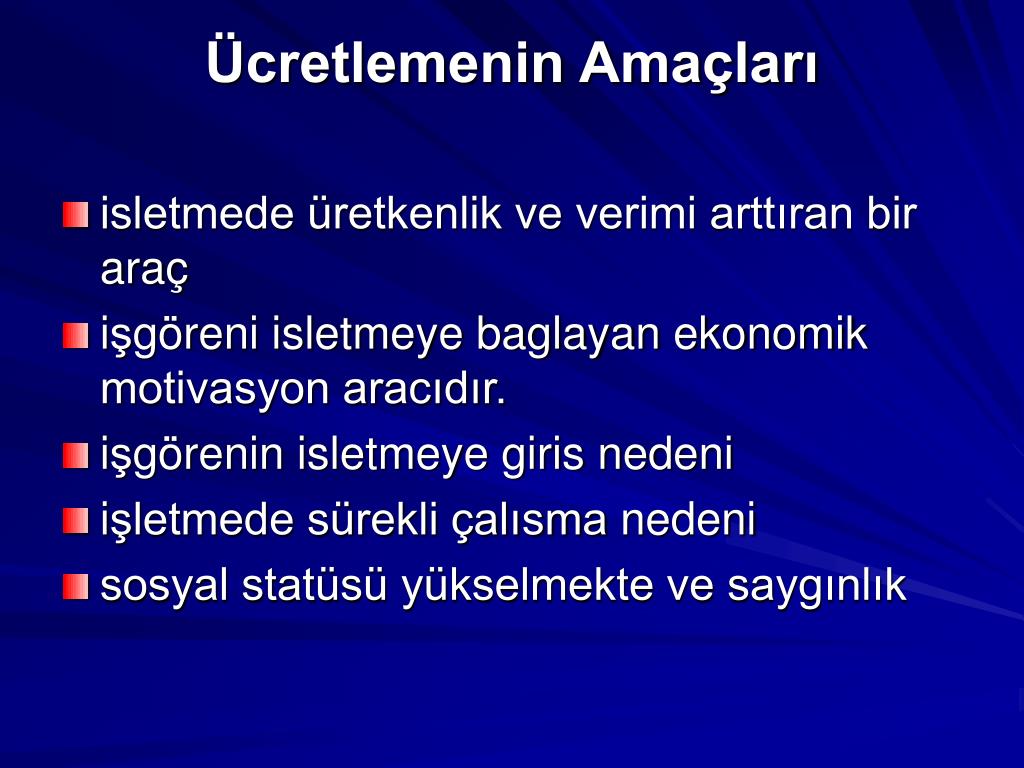 Ücretlemenin Amaçları

isletmede üretkenlik ve verimi arttıran bir araç

işgöreni isletmeye baglayan ekonomik motivasyon aracıdır.

işgörenin isletmeye giris nedeni

işletmede sürekli çalısma nedeni

sosyal statüsü yükselmekte ve saygınlık